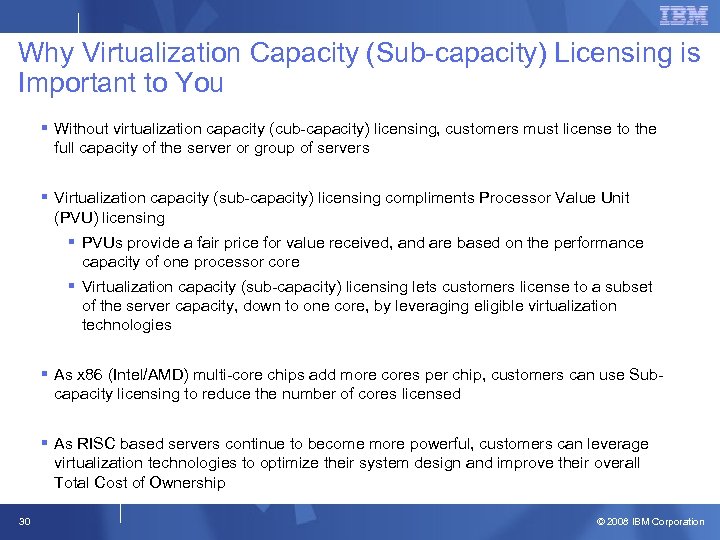 IBM

Why Virtualization Capacity (Sub-capacity) Licensing is Important to You

▪ Without virtualization capacity (cub-capacity) licensing, customers must license to the full capacity of the server or group of servers

▪ Virtualization capacity (sub-capacity) licensing compliments Processor Value Unit (PVU) licensing

▪ PVUs provide a fair price for value received, and are based on the performance capacity of one processor core

▪ Virtualization capacity (sub-capacity) licensing lets customers license to a subset of the server capacity, down to one core, by leveraging eligible virtualization technologies

▪ As x86 (Intel/AMD) multi-core chips add more cores per chip, customers can use Sub-capacity licensing to reduce the number of cores licensed

▪ As RISC based servers continue to become more powerful, customers can leverage virtualization technologies to optimize their system design and improve their overall Total Cost of Ownership

30

© 2008 IBM Corporation